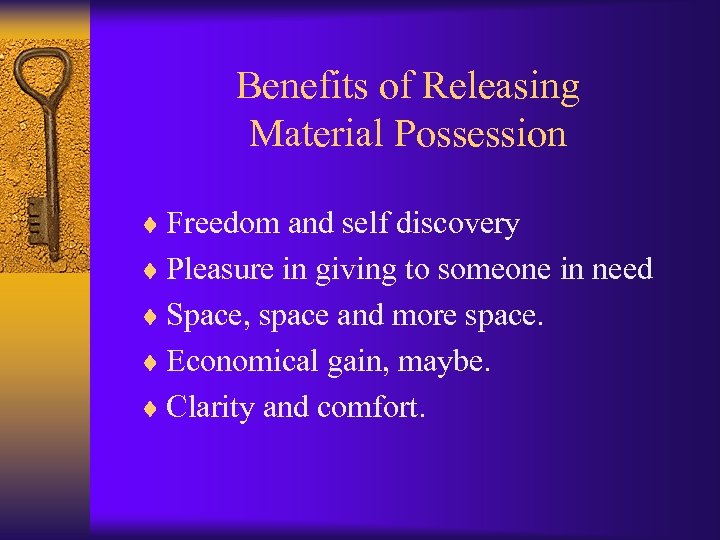 Benefits of Releasing Material Possession

♦ Freedom and self discovery
♦ Pleasure in giving to someone in need
♦ Space, space and more space.
♦ Economical gain, maybe.
♦ Clarity and comfort.